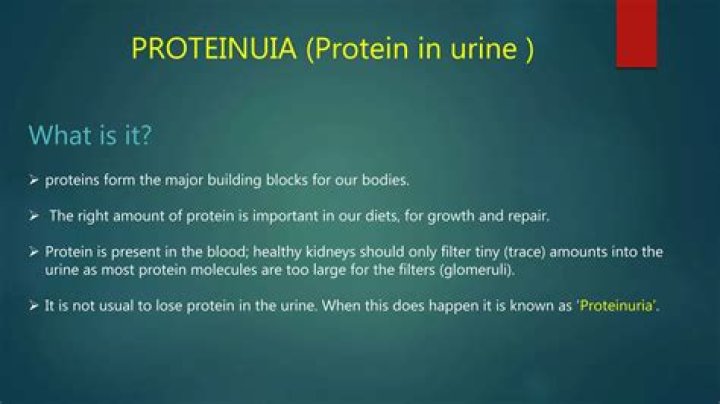 PROTEINUIA (Protein in urine )

What is it?

➢ proteins form the major building blocks for our bodies.

➢ The right amount of protein is important in our diets, for growth and repair.

➢ Protein is present in the blood; healthy kidneys should only filter tiny (trace) amounts into the urine as most protein molecules are too large for the filters (glomeruli).

➢ It is not usual to lose protein in the urine. When this does happen it is known as 'Proteinuria'.